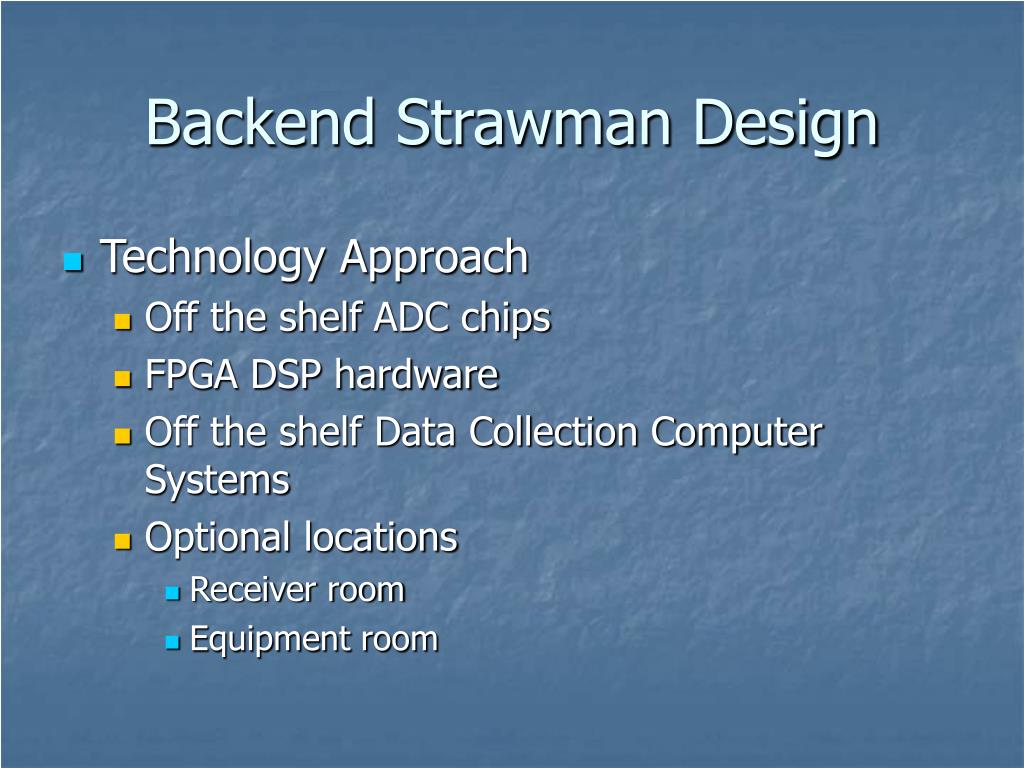 Backend Strawman Design

Technology Approach

Off the shelf ADC chips

FPGA DSP hardware

Off the shelf Data Collection Computer Systems

Optional locations

Receiver room

Equipment room